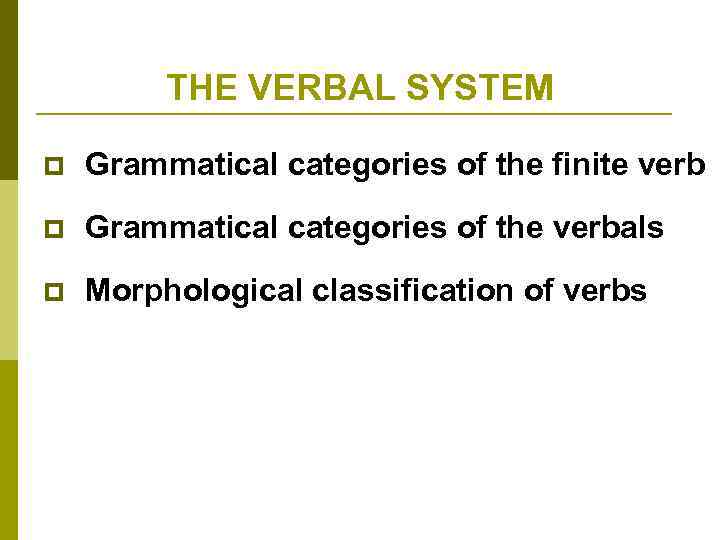 THE VERBAL SYSTEM

Grammatical categories of the finite verb

Grammatical categories of the verbals

Morphological classification of verbs